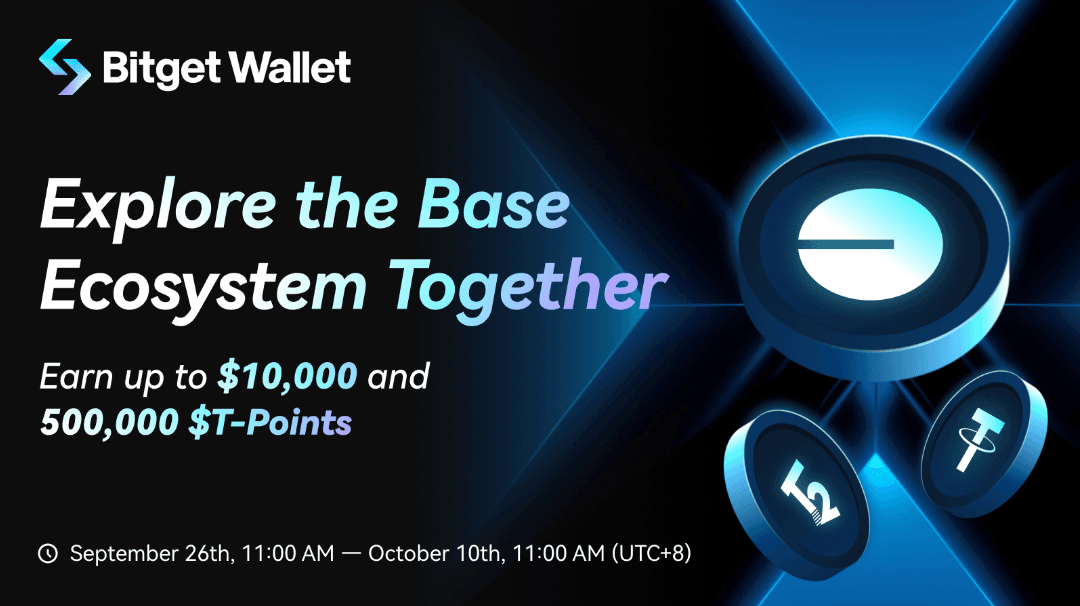 Bitget Wallet

Explore the Base Ecosystem Together

Earn up to $10,000 and 500,000 $T-Points

September 26th, 11:00 AM — October 10th, 11:00 AM (UTC+8)